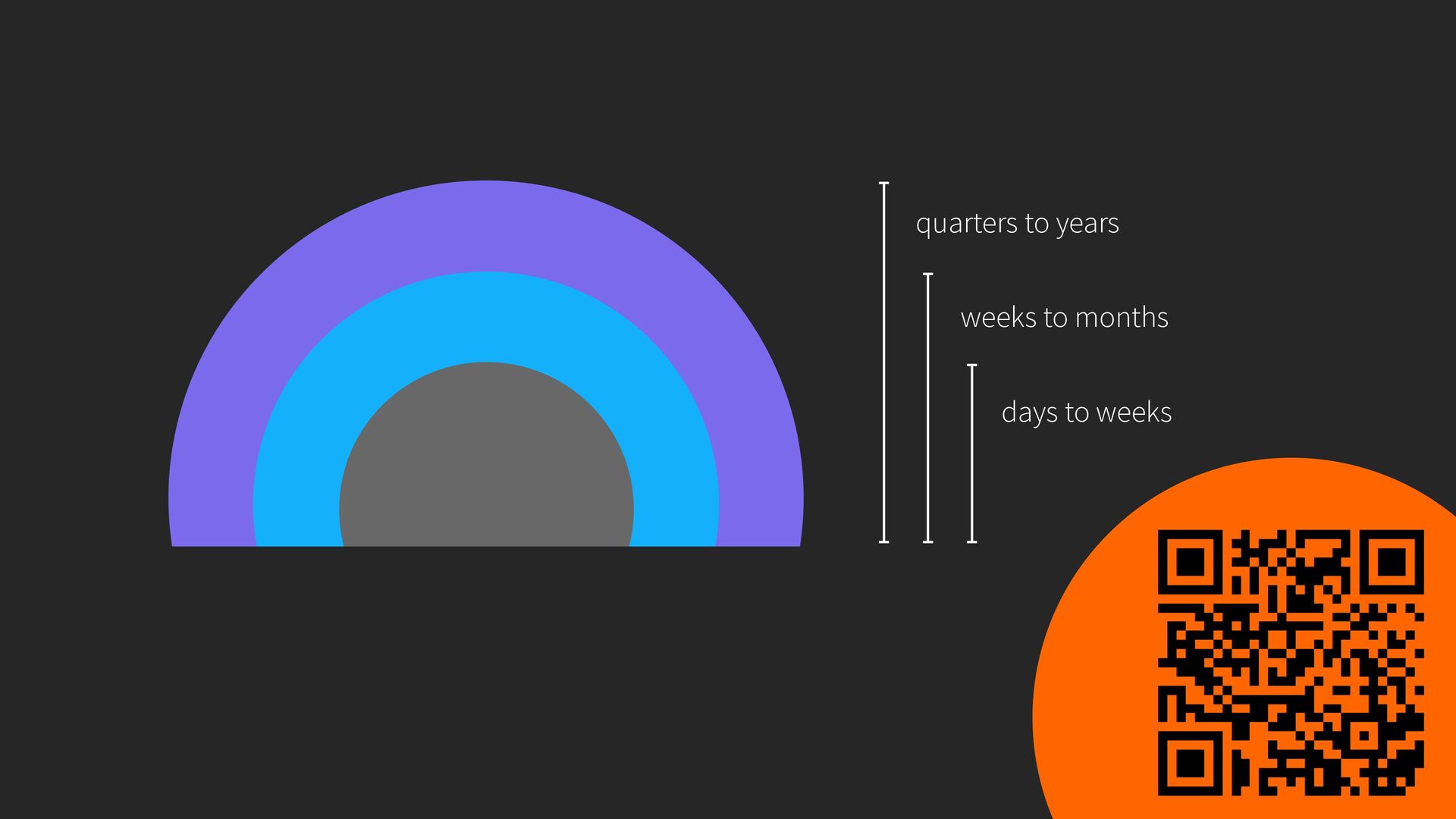 quarters to years

weeks to months

days to weeks